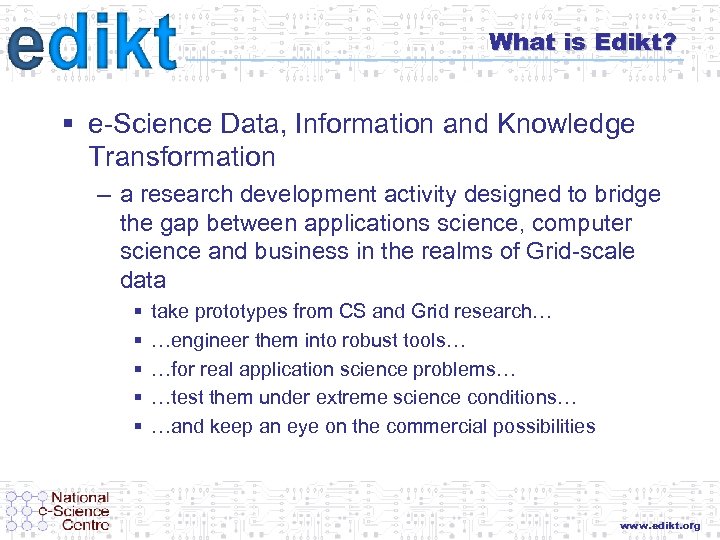 edikt

What is Edikt?

▪ e-Science Data, Information and Knowledge Transformation

– a research development activity designed to bridge the gap between applications science, computer science and business in the realms of Grid-scale data

▪ take prototypes from CS and Grid research…
▪ …engineer them into robust tools…
▪ …for real application science problems…
▪ …test them under extreme science conditions…
▪ …and keep an eye on the commercial possibilities

National e-Science Centre

www.edikt.org